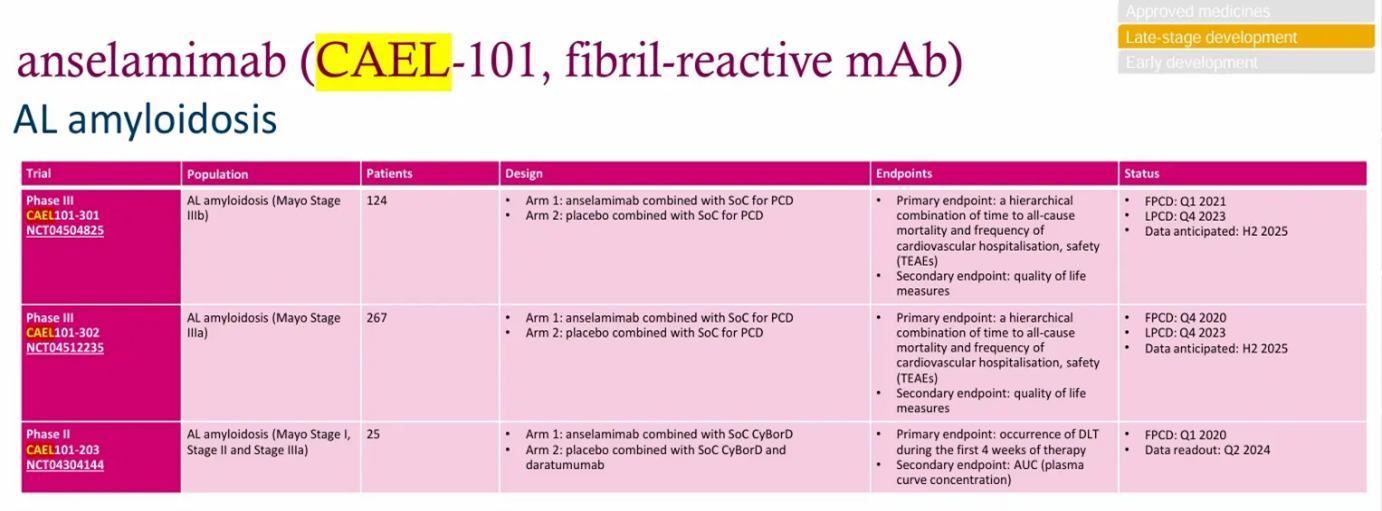 Approved medicines
Late-stage development
Early development

anselamimab (CAEL-101, fibril-reactive mAb)

AL amyloidosis

| Trial | Population | Patients | Design | Endpoints | Status |
|---|---|---|---|---|---|
| Phase III CAEL101-301 NCT04504825 | AL amyloidosis (Mayo Stage IIIb) | 124 | • Arm 1: anselamimab combined with SoC for PCD • Arm 2: placebo combined with SoC for PCD | • Primary endpoint: a hierarchical combination of time to all-cause mortality and frequency of cardiovascular hospitalisation, safety (TEAEs) • Secondary endpoint: quality of life measures | • FPCD: Q1 2021 • LPCD: Q4 2023 • Data anticipated: H2 2025 |
| Phase III CAEL101-302 NCT04512235 | AL amyloidosis (Mayo Stage IIIa) | 267 | • Arm 1: anselamimab combined with SoC for PCD • Arm 2: placebo combined with SoC for PCD | • Primary endpoint: a hierarchical combination of time to all-cause mortality and frequency of cardiovascular hospitalisation, safety (TEAEs) • Secondary endpoint: quality of life measures | • FPCD: Q4 2020 • LPCD: Q4 2023 • Data anticipated: H2 2025 |
| Phase II CAEL101-203 NCT04304144 | AL amyloidosis (Mayo Stage I, Stage II and Stage IIIa) | 25 | • Arm 1: anselamimab combined with SoC CyBorD • Arm 2: placebo combined with SoC CyBorD and daratumumab | • Primary endpoint: occurrence of DLT during the first 4 weeks of therapy • Secondary endpoint: AUC (plasma curve concentration) | • FPCD: Q1 2020 • Data readout: Q2 2024 |